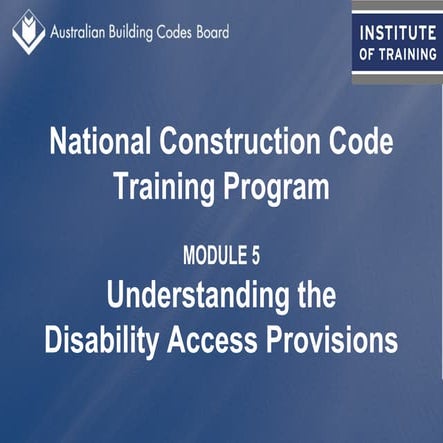 Australian Building Codes Board

INSTITUTE OF TRAINING

National Construction Code Training Program

MODULE 5

Understanding the Disability Access Provisions